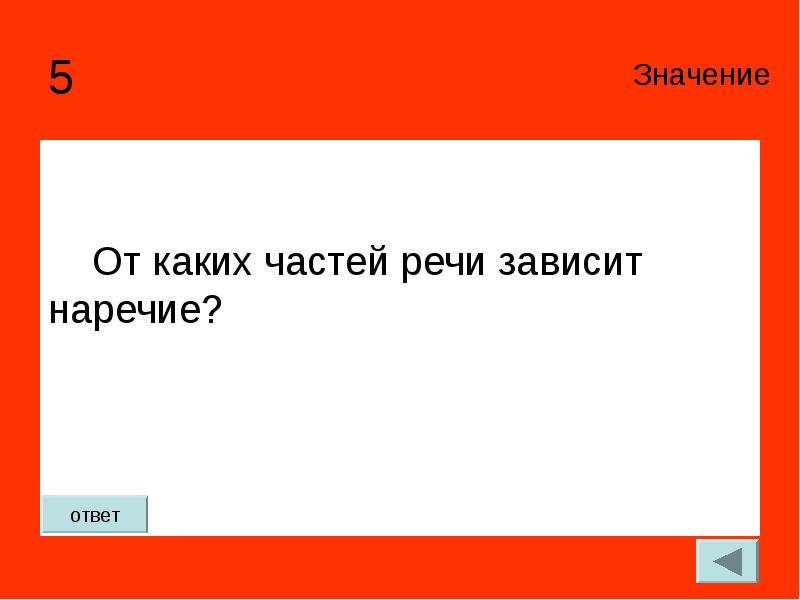 5

Значение

От каких частей речи зависит наречие?

ответ